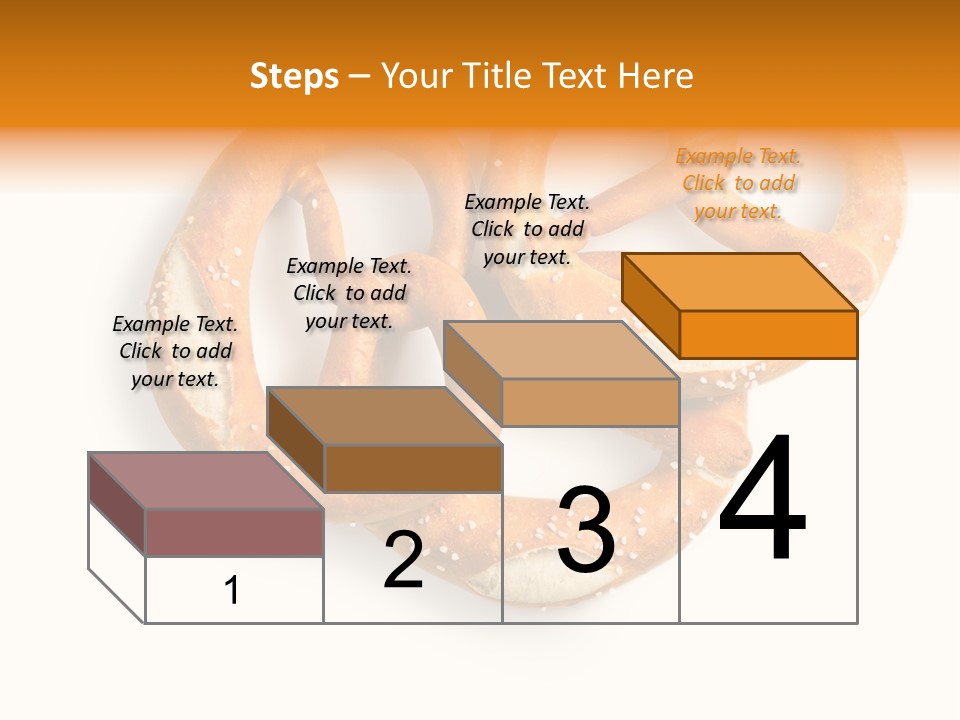 Steps – Your Title Text Here

Example Text. Click to add your text.

Example Text. Click to add your text.

Example Text. Click to add your text.

Example Text. Click to add your text.

1

2

3

4